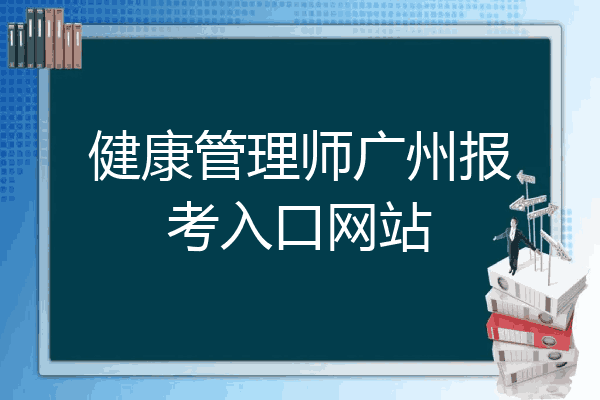 健康管理师广州报考入口网站